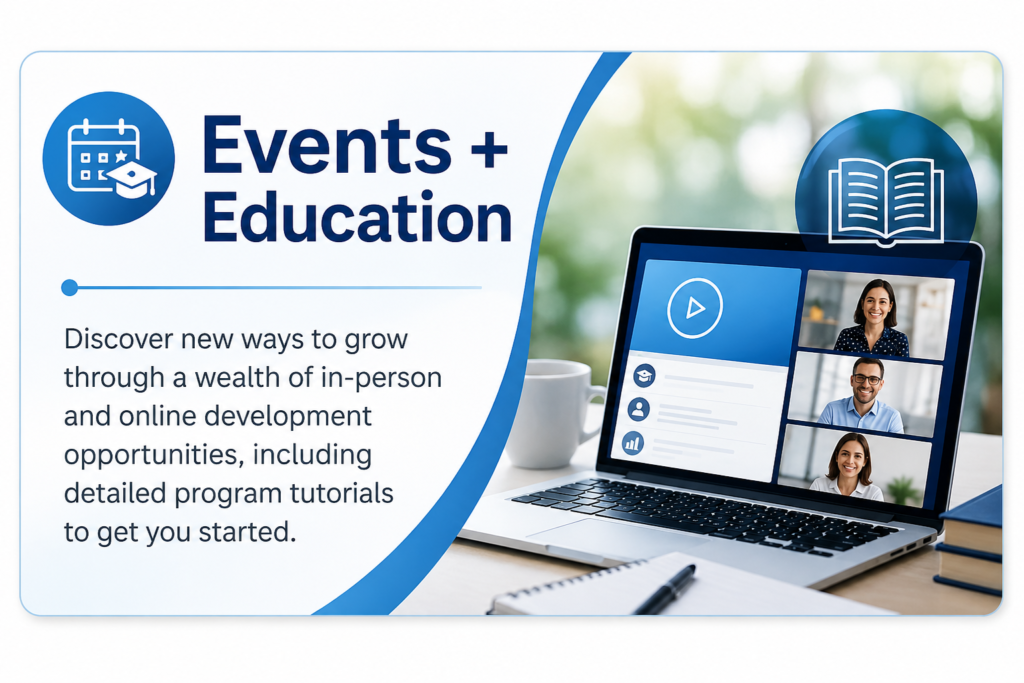 Events + Education

Discover new ways to grow through a wealth of in-person and online development opportunities, including detailed program tutorials to get you started.